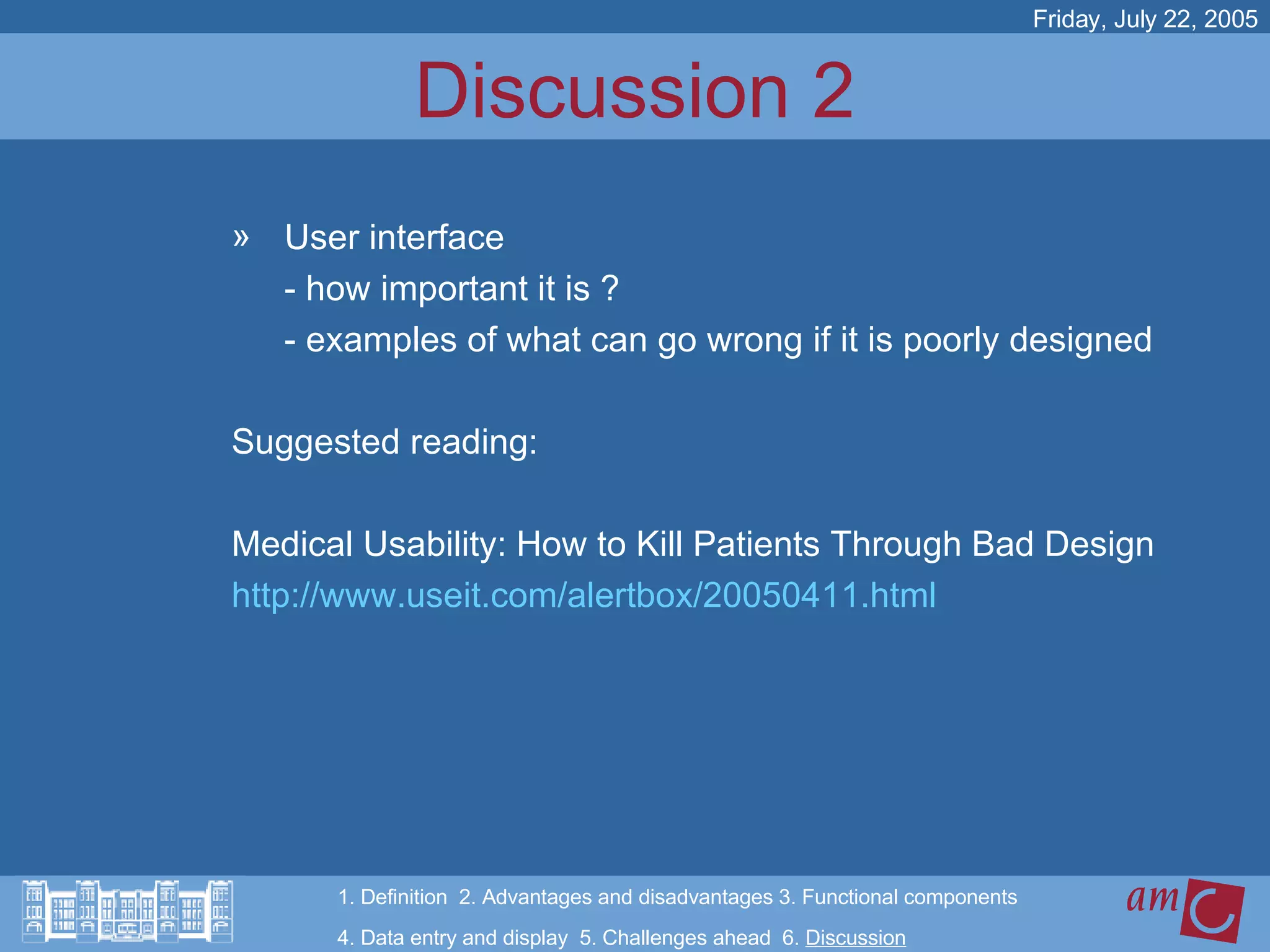 Friday, July 22, 2005

Discussion 2

» User interface
- how important it is ?
- examples of what can go wrong if it is poorly designed

Suggested reading:

Medical Usability: How to Kill Patients Through Bad Design
http://www.useit.com/alertbox/20050411.html

1. Definition 2. Advantages and disadvantages 3. Functional components
4. Data entry and display 5. Challenges ahead 6. Discussion

amc